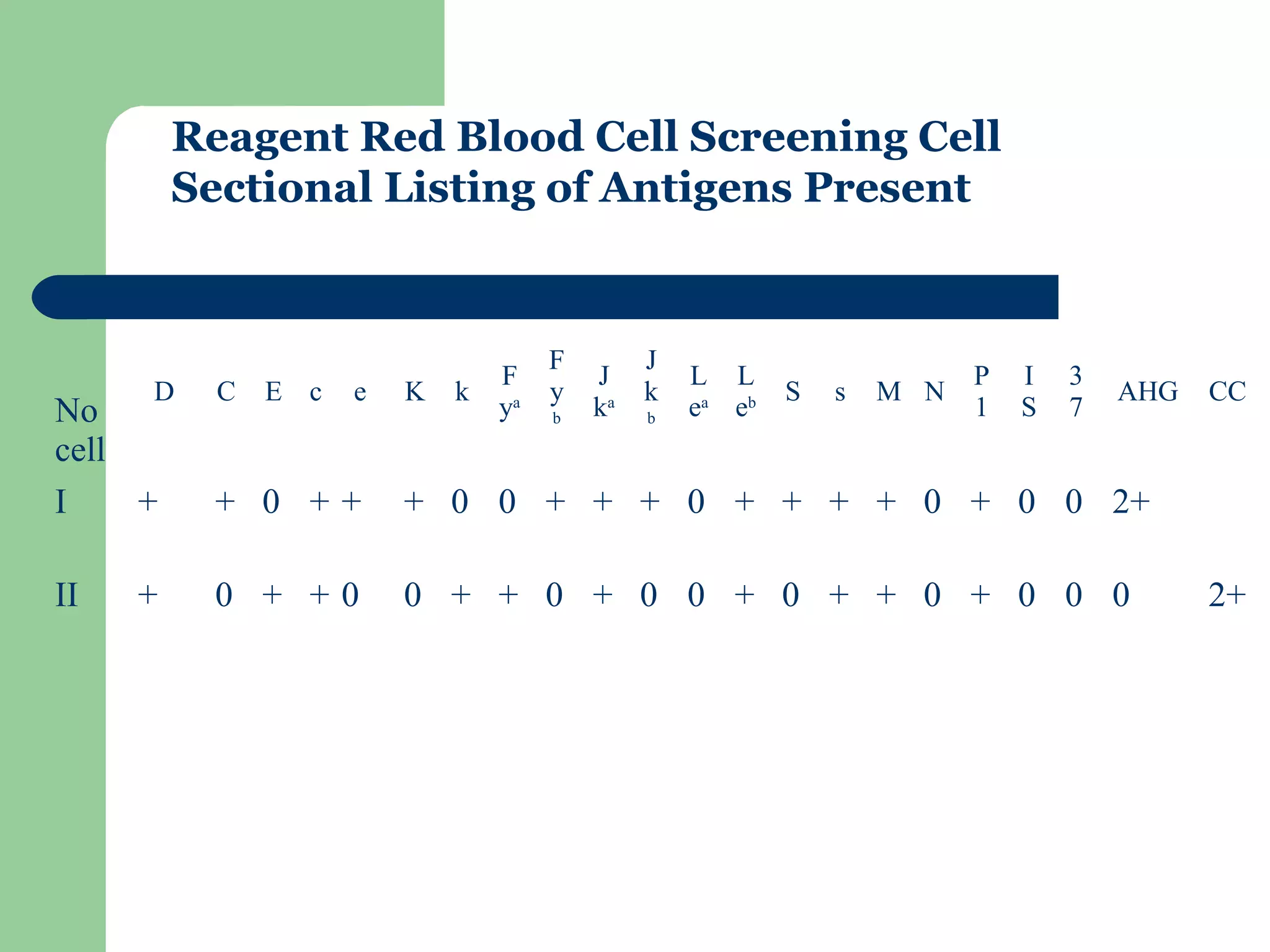 Reagent Red Blood Cell Screening Cell Sectional Listing of Antigens Present

| No cell | D | C | E | c | e | K | k | Fy$^a$ | Fy$^b$ | Jk$^a$ | Jk$^b$ | Le$^a$ | Le$^b$ | S | s | M | N | P1 | IS | 37 | AHG | CC |
|---|---|---|---|---|---|---|---|---|---|---|---|---|---|---|---|---|---|---|---|---|---|---|
| I | + | + | 0 | + | + | + | 0 | 0 | + | + | + | 0 | + | + | + | + | 0 | + | 0 | 0 | 2+ | |
| II | + | 0 | + | + | 0 | 0 | + | + | 0 | + | 0 | 0 | + | 0 | + | + | 0 | + | 0 | 0 | 0 | 2+ |